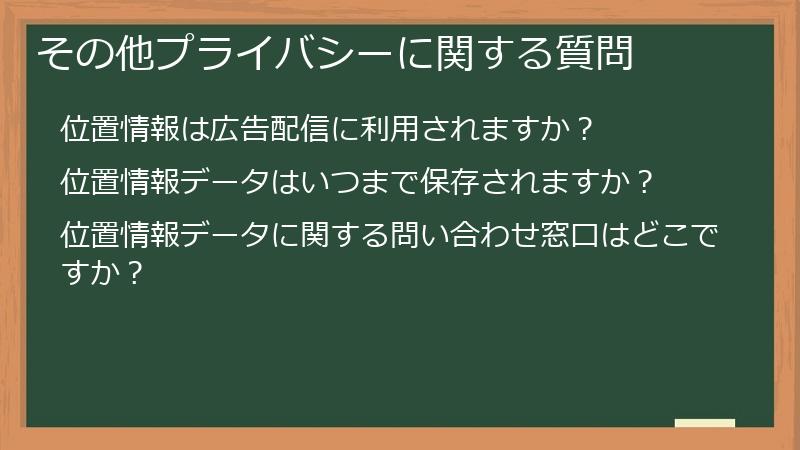 その他プライバシーに関する質問

位置情報は広告配信に利用されますか？

位置情報データはいつまで保存されますか？

位置情報データに関する問い合わせ窓口はどこですか？